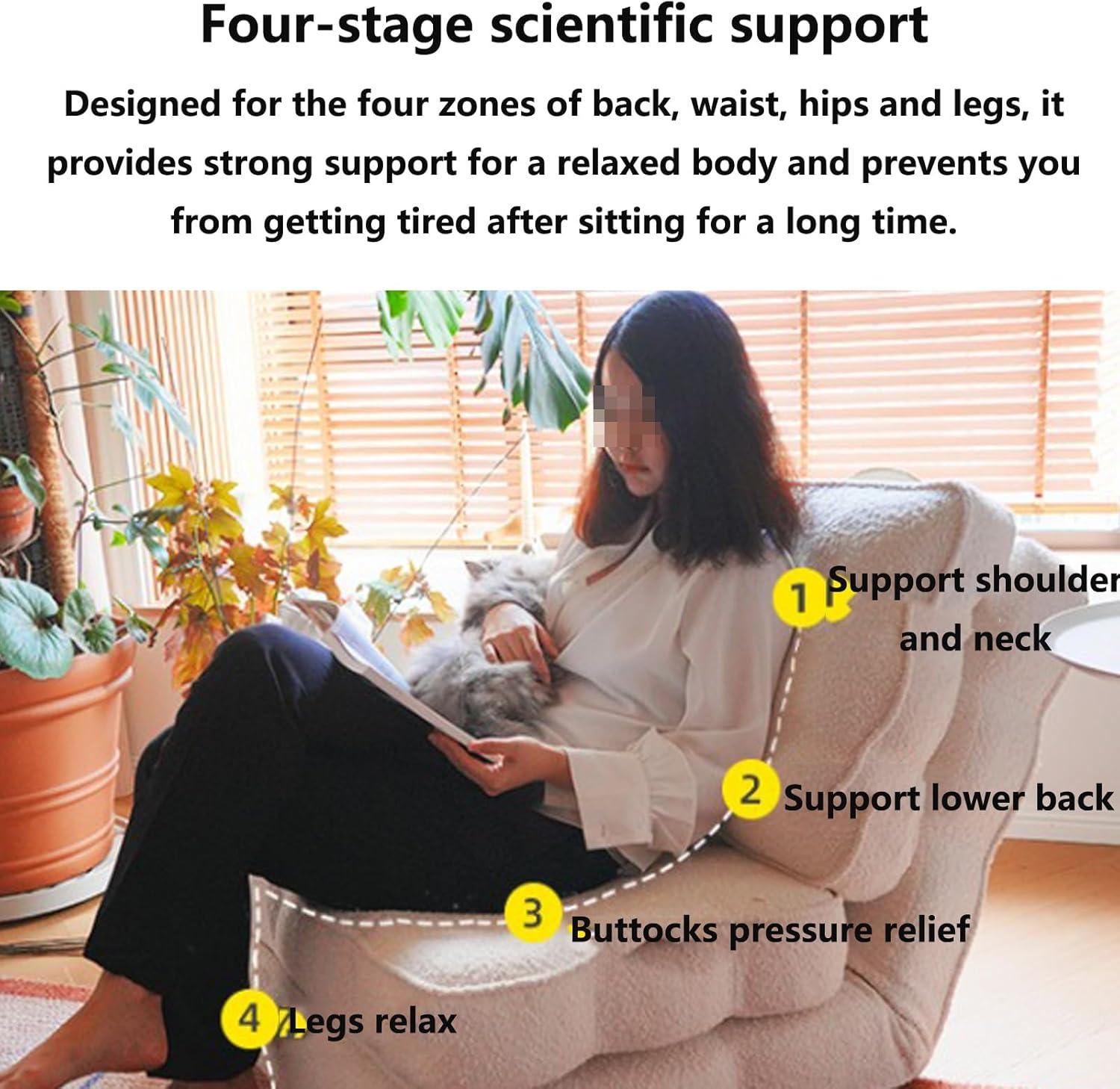 Four-stage scientific support

Designed for the four zones of back, waist, hips and legs, it provides strong support for a relaxed body and prevents you from getting tired after sitting for a long time.

1 Support shoulder and neck

2 Support lower back

3 Buttocks pressure relief

4 Legs relax